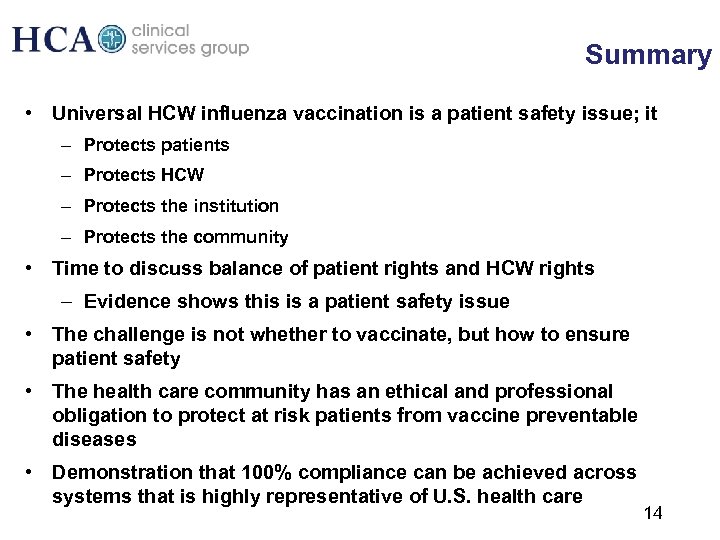 HCA clinical services group

Summary

• Universal HCW influenza vaccination is a patient safety issue; it
– Protects patients
– Protects HCW
– Protects the institution
– Protects the community
• Time to discuss balance of patient rights and HCW rights
– Evidence shows this is a patient safety issue
• The challenge is not whether to vaccinate, but how to ensure patient safety
• The health care community has an ethical and professional obligation to protect at risk patients from vaccine preventable diseases
• Demonstration that 100% compliance can be achieved across systems that is highly representative of U.S. health care

14